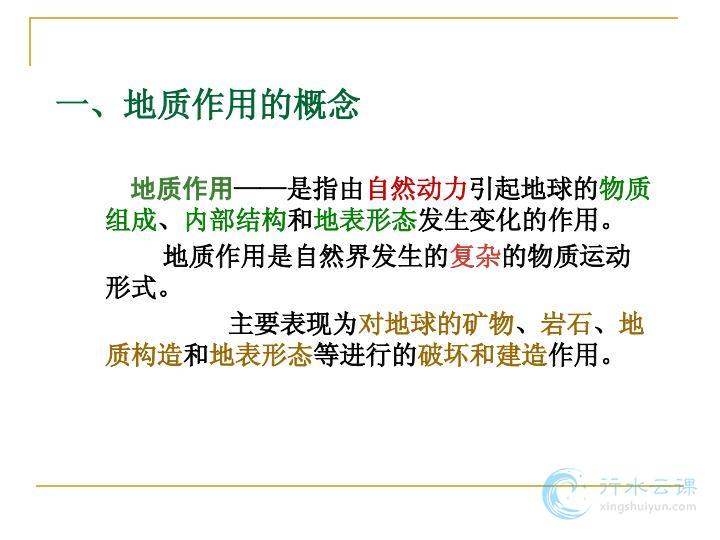 一、地质作用的概念

地质作用——是指由自然动力引起地球的物质组成、内部结构和地表形态发生变化的作用。

地质作用是自然界发生的复杂的物质运动形式。

主要表现为对地球的矿物、岩石、地质构造和地表形态等进行的破坏和建造作用。

行水云课
xingshuiyun.com